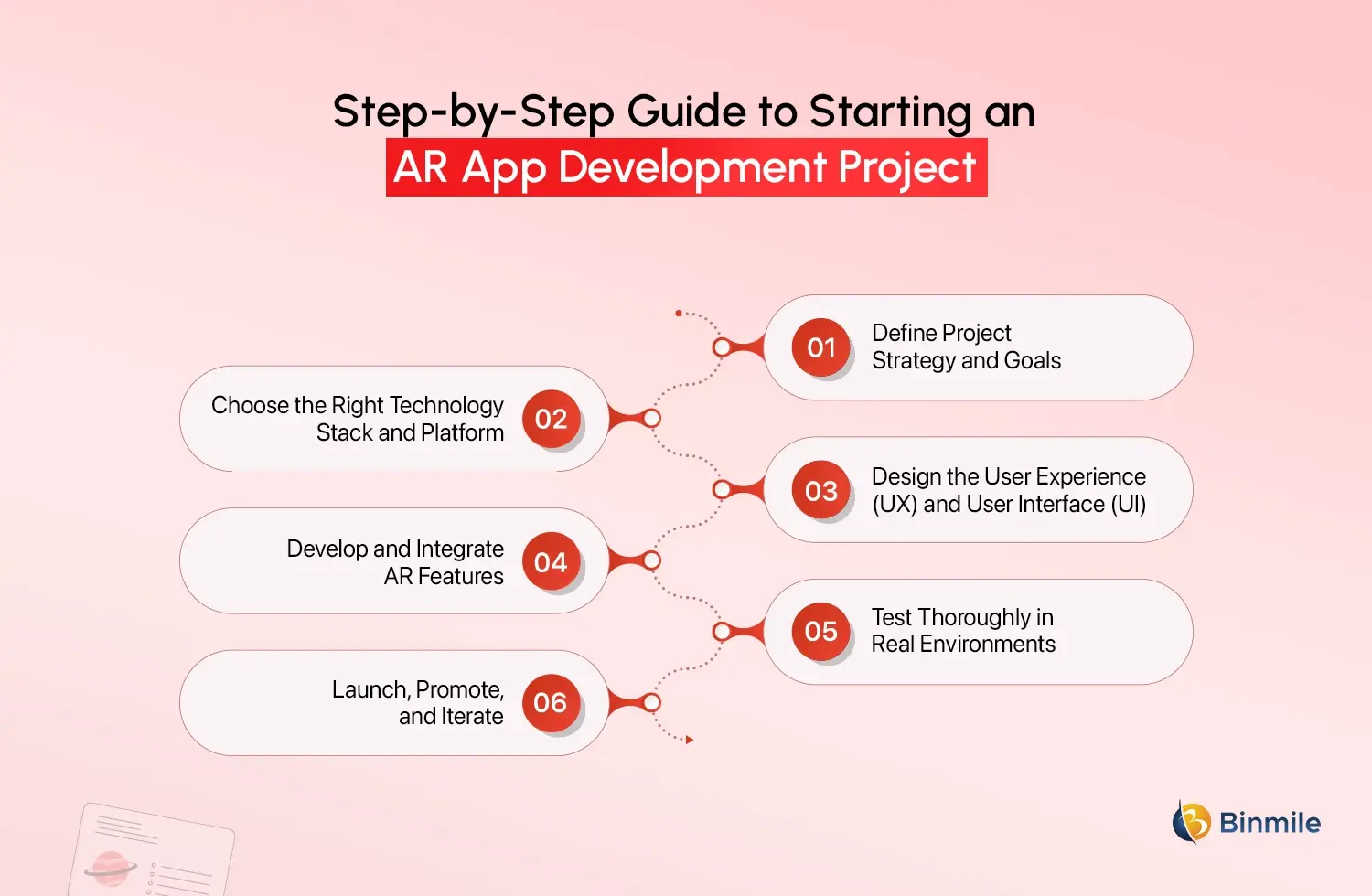 Step-by-Step Guide to Starting an AR App Development Project

01 Define Project Strategy and Goals

Choose the Right Technology Stack and Platform 02

03 Design the User Experience (UX) and User Interface (UI)

Develop and Integrate AR Features 04

05 Test Thoroughly in Real Environments

Launch, Promote, and Iterate 06

Binmile